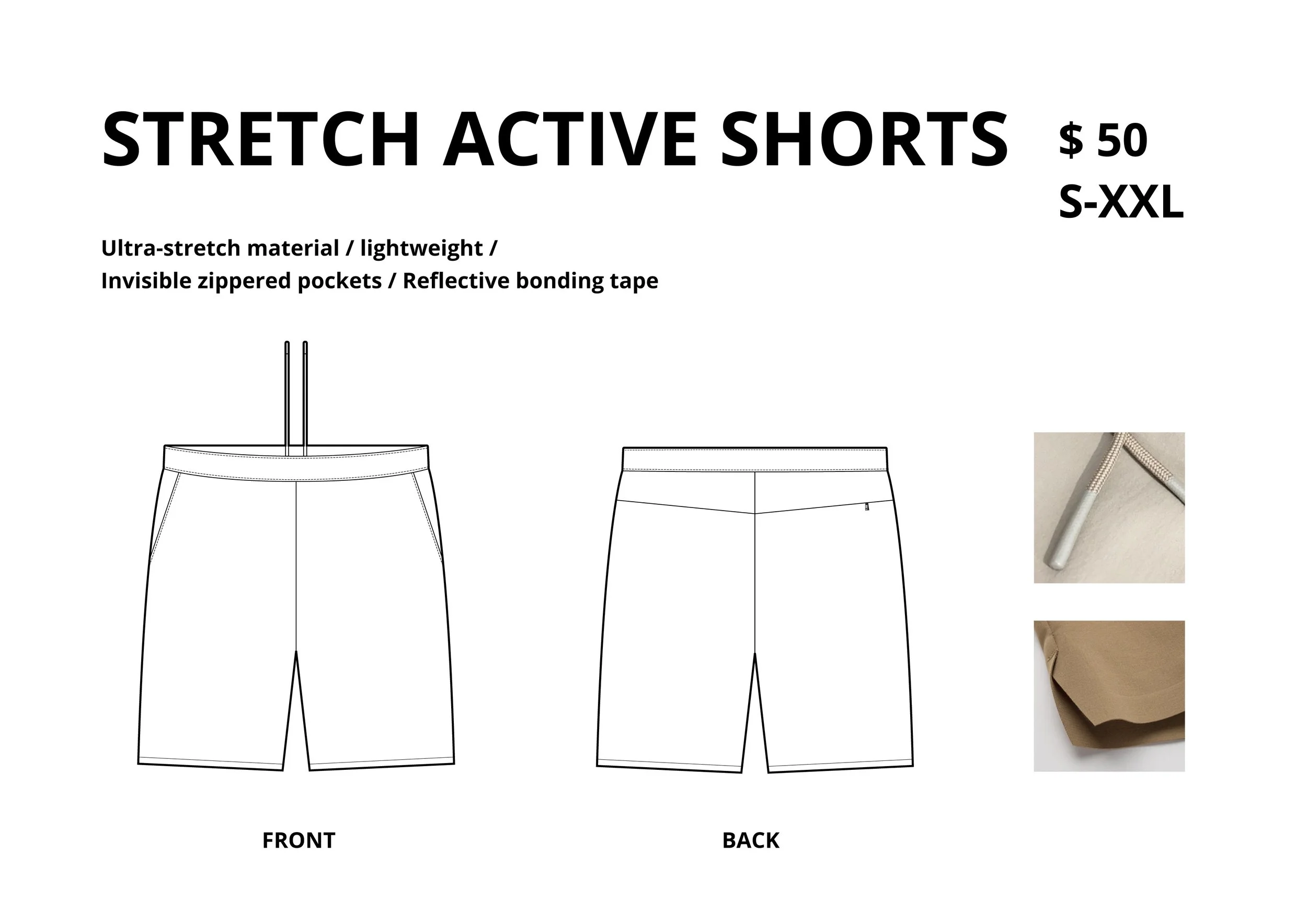 STRETCH ACTIVE SHORTS

$ 50
S-XXL

Ultra-stretch material / lightweight /
Invisible zippered pockets / Reflective bonding tape

FRONT

BACK